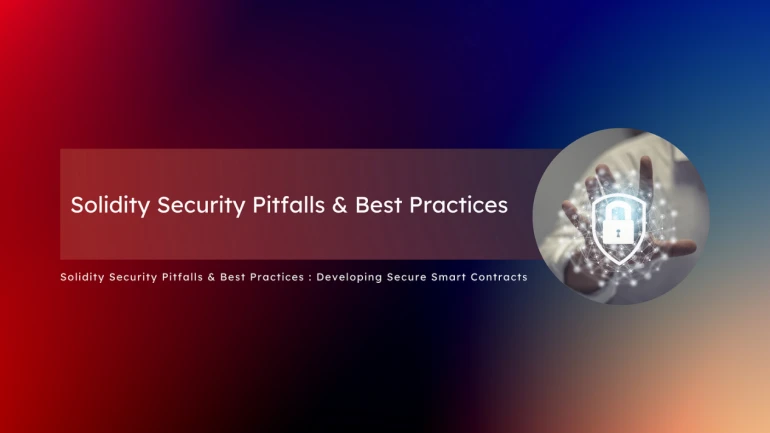 Solidity Security Pitfalls & Best Practices

Solidity Security Pitfalls & Best Practices : Developing Secure Smart Contracts